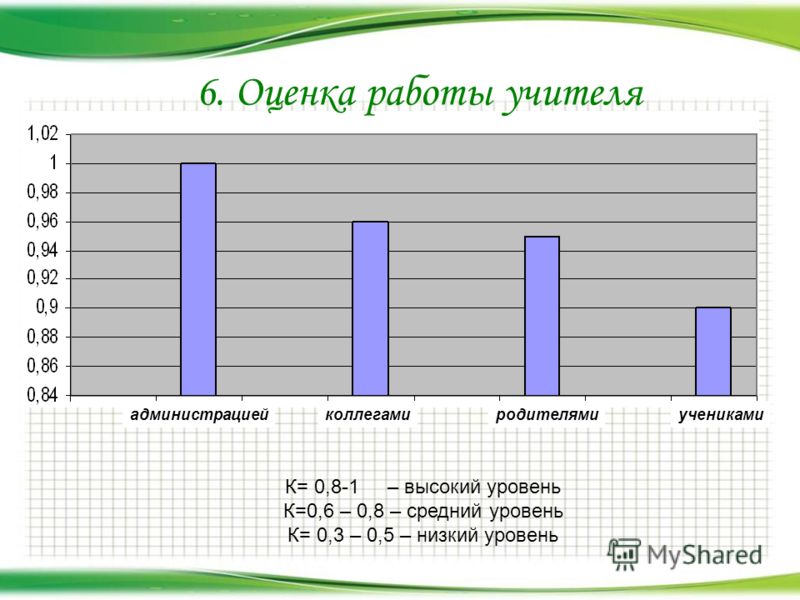 6. Оценка работы учителя

1,02
1
0,98
0,96
0,94
0,92
0,9
0,88
0,86
0,84

администрацией коллегами родителями учениками

К= 0,8-1 – высокий уровень
К=0,6 – 0,8 – средний уровень
К= 0,3 – 0,5 – низкий уровень

MyShared